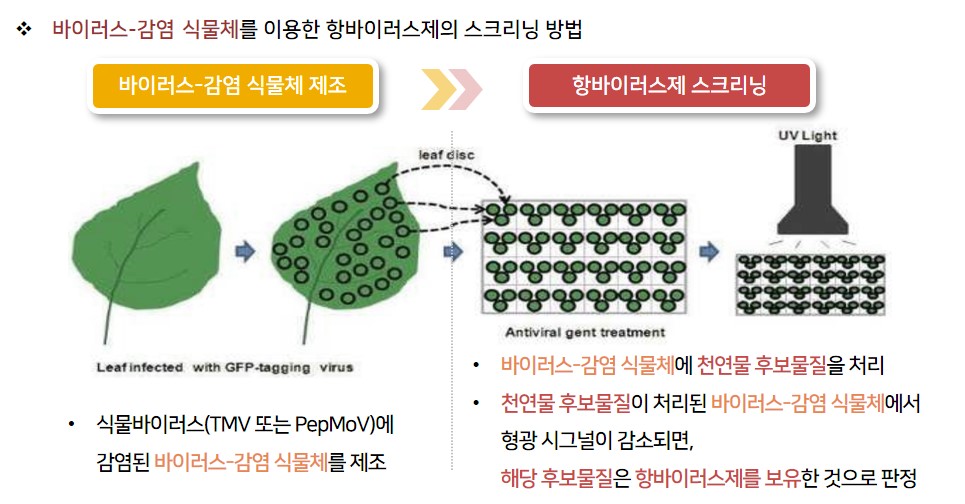 ❖ 바이러스-감염 식물체를 이용한 항바이러스제의 스크리닝 방법

바이러스-감염 식물체 제조

항바이러스제 스크리닝

leaf disc

UV Light

Leaf infected with GFP-tagging virus

Antiviral gent treatment

• 식물바이러스(TMV 또는 PepMoV)에 감염된 바이러스-감염 식물체를 제조

• 바이러스-감염 식물체에 천연물 후보물질을 처리

• 천연물 후보물질이 처리된 바이러스-감염 식물체에서 형광 시그널이 감소되면, 해당 후보물질은 항바이러스제를 보유한 것으로 판정